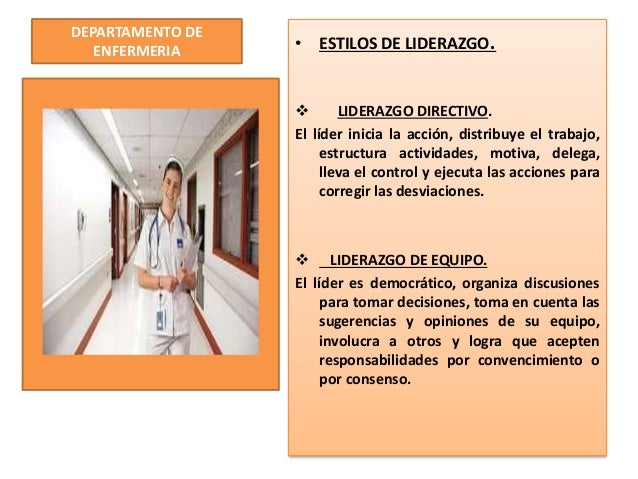 DEPARTAMENTO DE ENFERMERIA

• ESTILOS DE LIDERAZGO.

❖ LIDERAZGO DIRECTIVO.

El líder inicia la acción, distribuye el trabajo, estructura actividades, motiva, delega, lleva el control y ejecuta las acciones para corregir las desviaciones.

❖ LIDERAZGO DE EQUIPO.

El líder es democrático, organiza discusiones para tomar decisiones, toma en cuenta las sugerencias y opiniones de su equipo, involucra a otros y logra que acepten responsabilidades por convencimiento o por consenso.